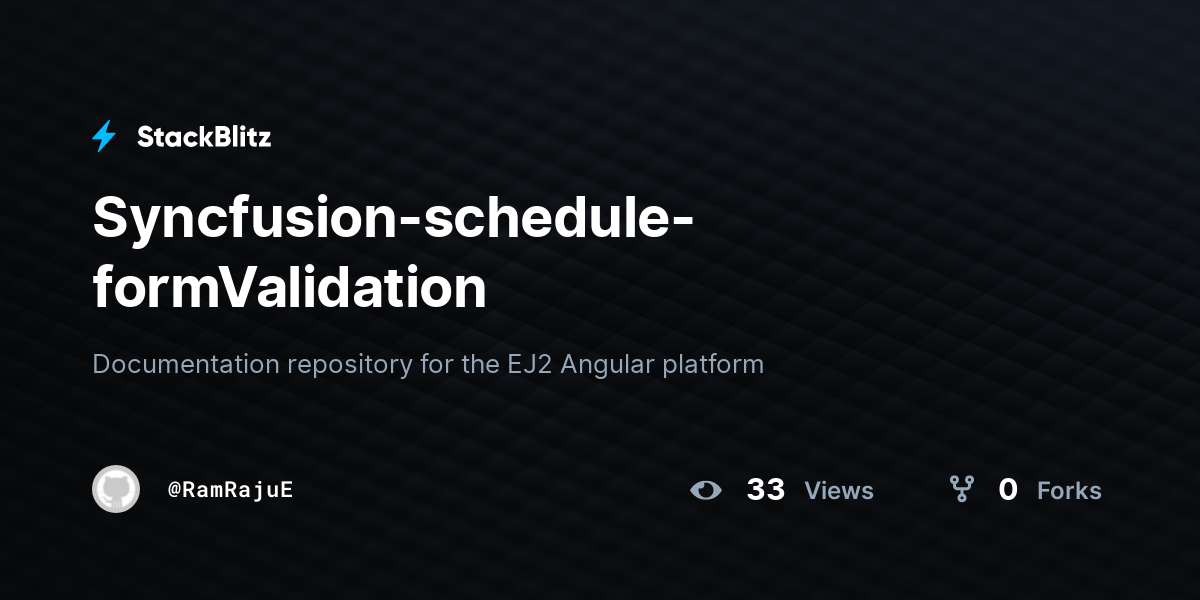 StackBlitz

Syncfusion-schedule-formValidation

Documentation repository for the EJ2 Angular platform

@RamRajuE

33 Views

0 Forks